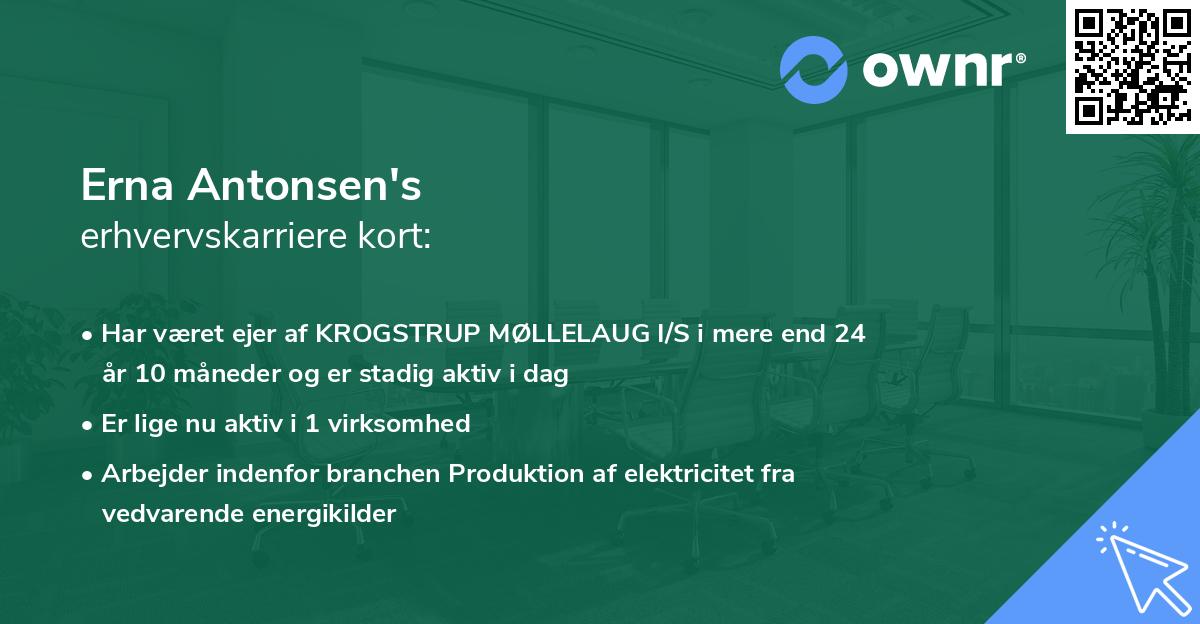 ownr®

Erna Antonsen's
erhvervskarriere kort:

• Har været ejer af KROGSTRUP MØLLELAUG I/S i mere end 24 år 10 måneder og er stadig aktiv i dag
• Er lige nu aktiv i 1 virksomhed
• Arbejder indenfor branchen Produktion af elektricitet fra vedvarende energikilder